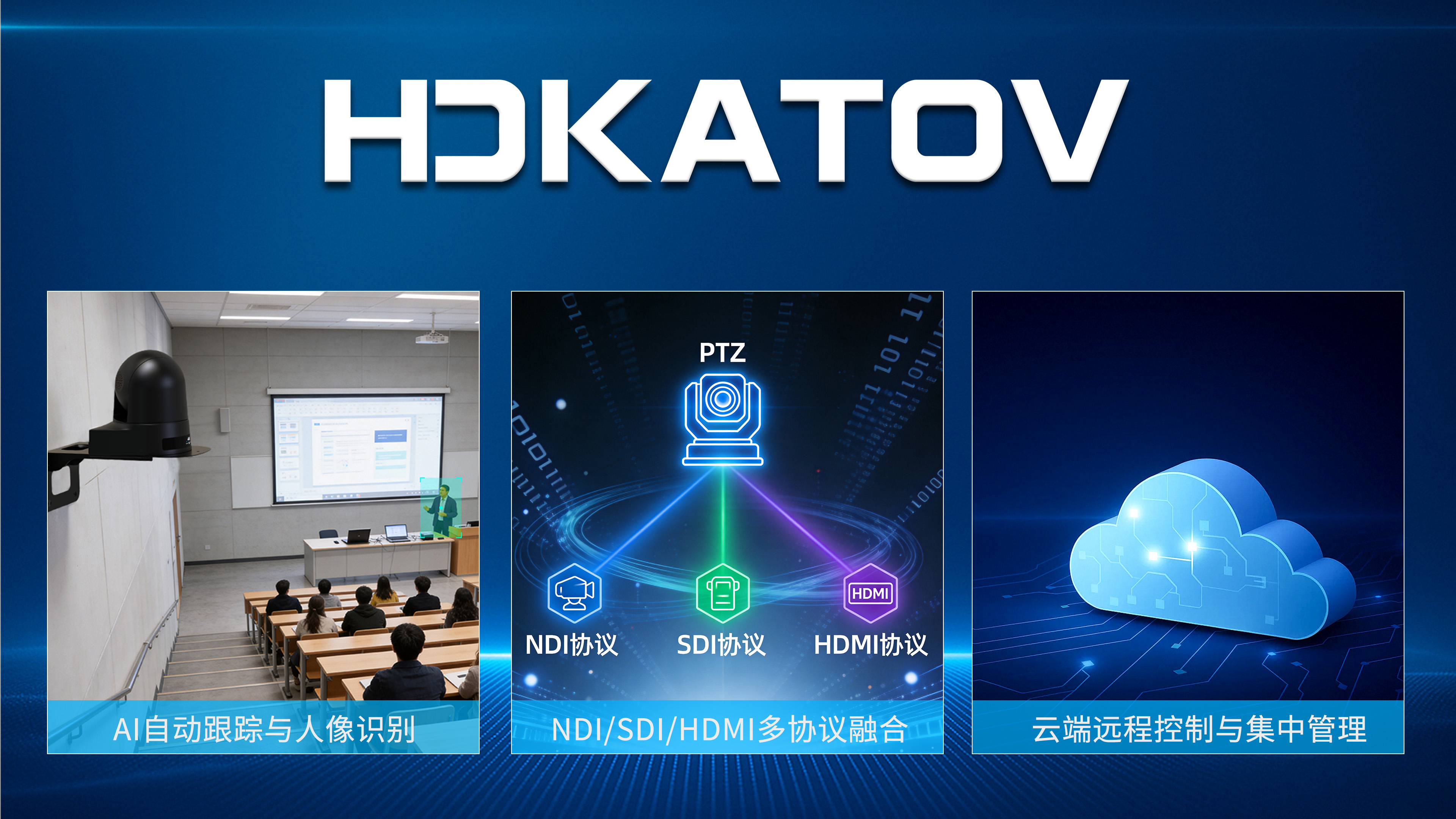 HDKATOV

AI自动跟踪与人像识别

PTZ

HDMI

NDI协议 SDI协议 HDMI协议

NDI/SDI/HDMI多协议融合

云端远程控制与集中管理